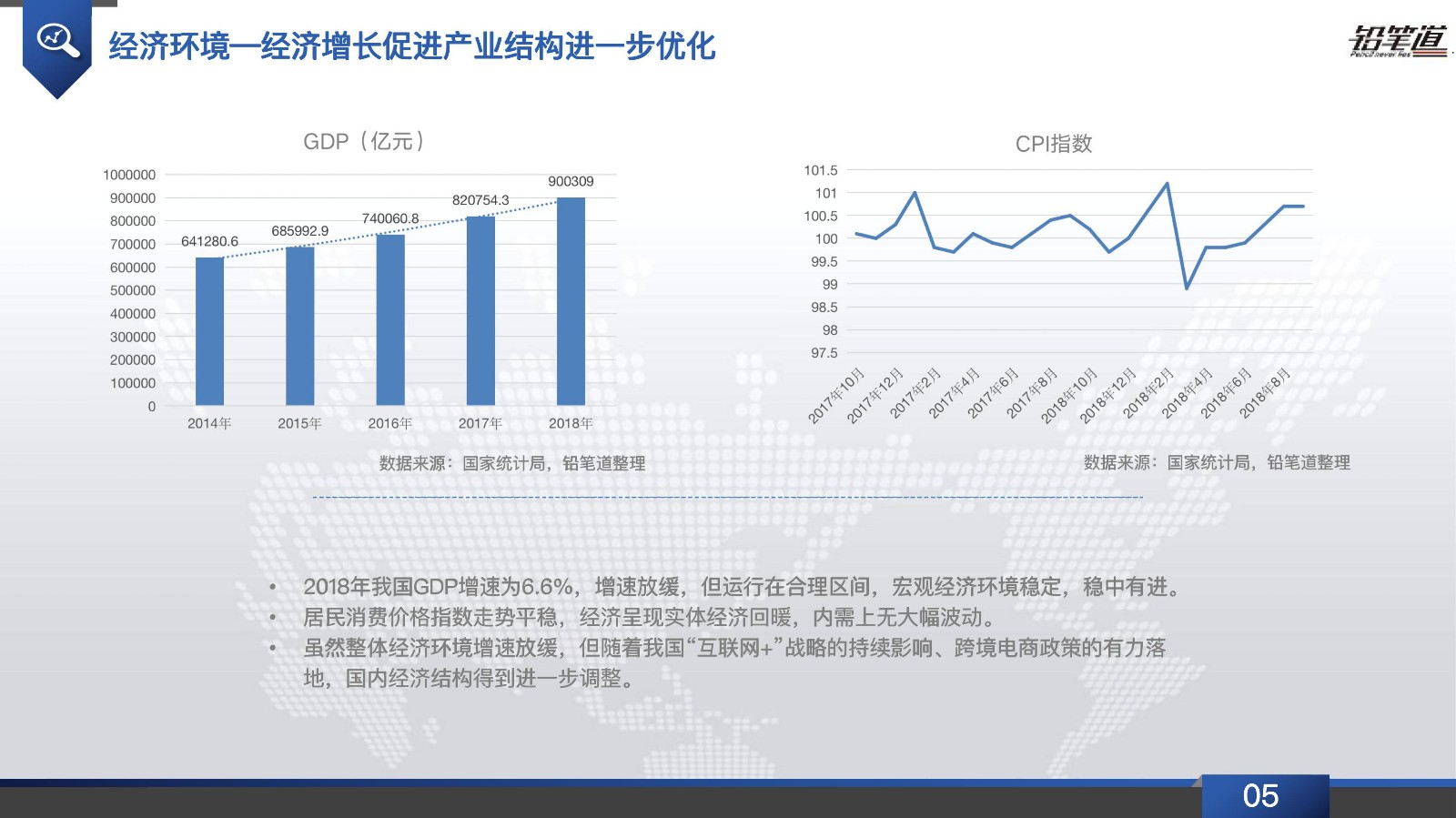 经济环境—经济增长促进产业结构进一步优化

铅笔道
Pencil never lies

GDP（亿元）

1000000
900000
800000
700000
600000
500000
400000
300000
200000
100000
0

641280.6
685992.9
740060.8
820754.3
900309

2014年
2015年
2016年
2017年
2018年

数据来源：国家统计局，铅笔道整理

CPI指数

101.5
101
100.5
100
99.5
99
98.5
98
97.5

2017年10月
2017年12月
2017年2月
2017年4月
2017年6月
2017年8月
2018年10月
2018年12月
2018年2月
2018年4月
2018年6月
2018年8月

数据来源：国家统计局，铅笔道整理

• 2018年我国GDP增速为6.6%，增速放缓，但运行在合理区间，宏观经济环境稳定，稳中有进。
• 居民消费价格指数走势平稳，经济呈现实体经济回暖，内需上无大幅波动。
• 虽然整体经济环境增速放缓，但随着我国“互联网+”战略的持续影响、跨境电商政策的有力落地，国内经济结构得到进一步调整。

05